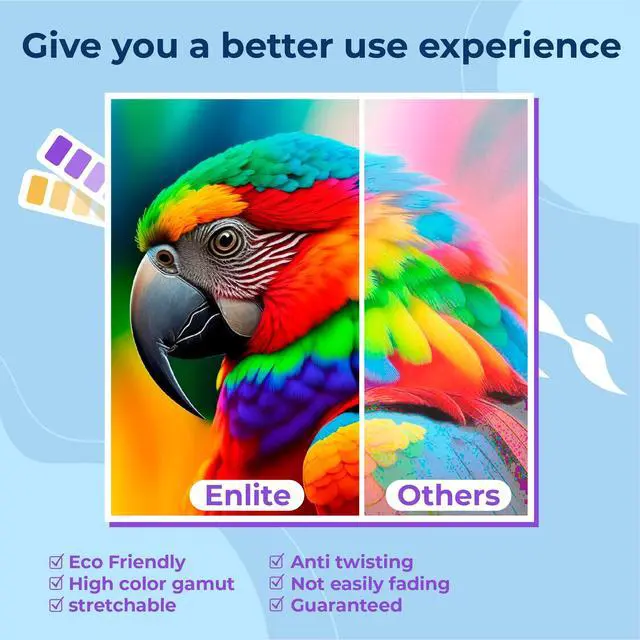 Give you a better use experience

Enlite

Others

☑ Eco Friendly
☑ High color gamut
☑ stretchable

☑ Anti twisting
☑ Not easily fading
☑ Guaranteed